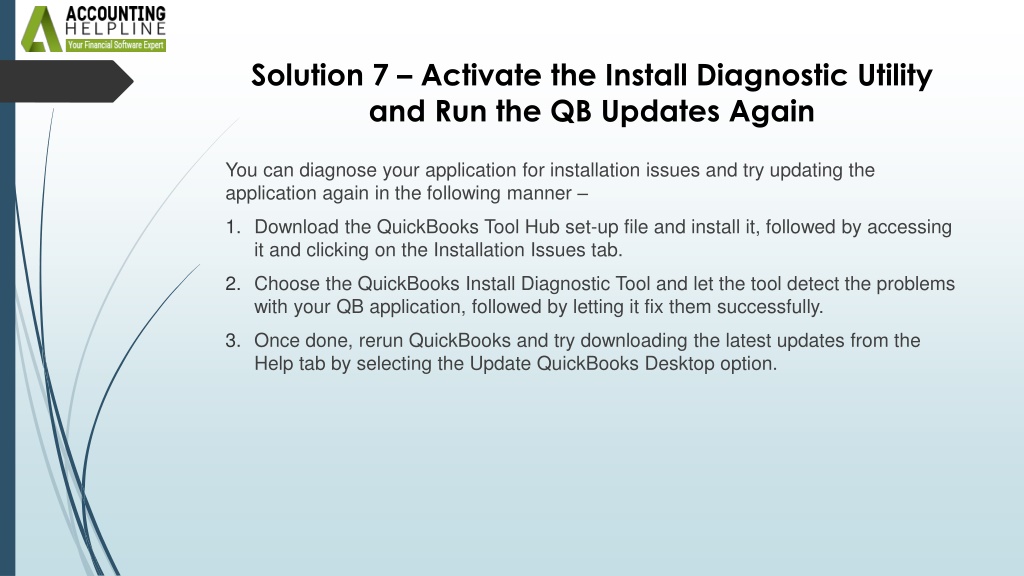 ACCOUNTING HELPLINE
Your Financial Software Expert

Solution 7 – Activate the Install Diagnostic Utility and Run the QB Updates Again

You can diagnose your application for installation issues and try updating the application again in the following manner –

1. Download the QuickBooks Tool Hub set-up file and install it, followed by accessing it and clicking on the Installation Issues tab.

2. Choose the QuickBooks Install Diagnostic Tool and let the tool detect the problems with your QB application, followed by letting it fix them successfully.

3. Once done, rerun QuickBooks and try downloading the latest updates from the Help tab by selecting the Update QuickBooks Desktop option.